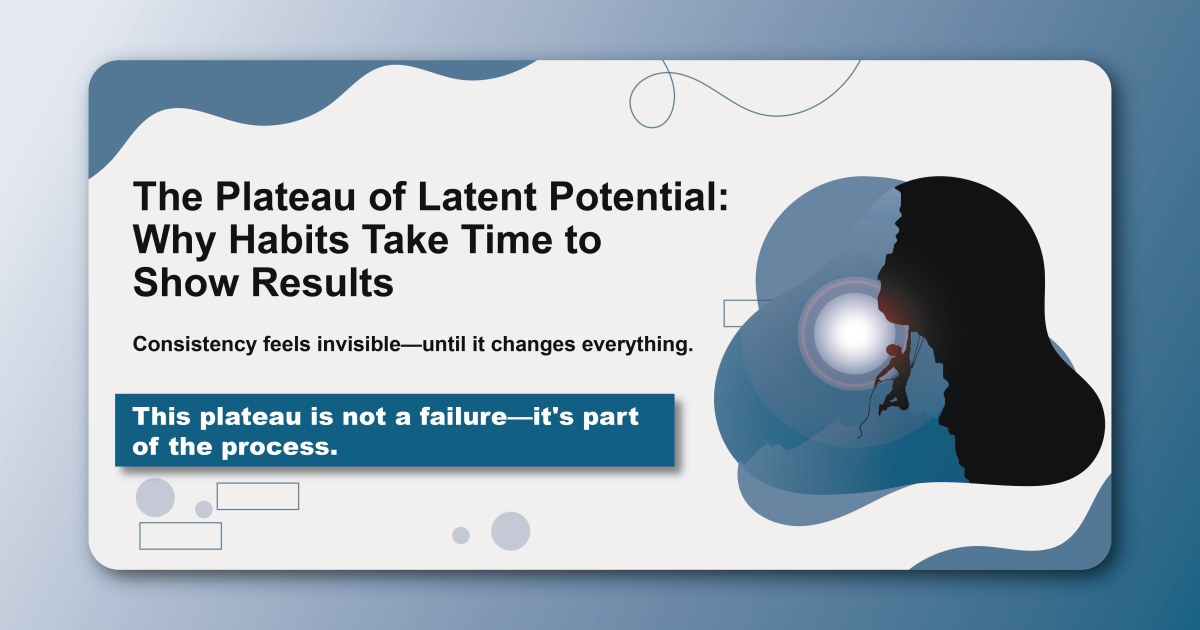 The Plateau of Latent Potential: Why Habits Take Time to Show Results

Consistency feels invisible—until it changes everything.

This plateau is not a failure—it's part of the process.